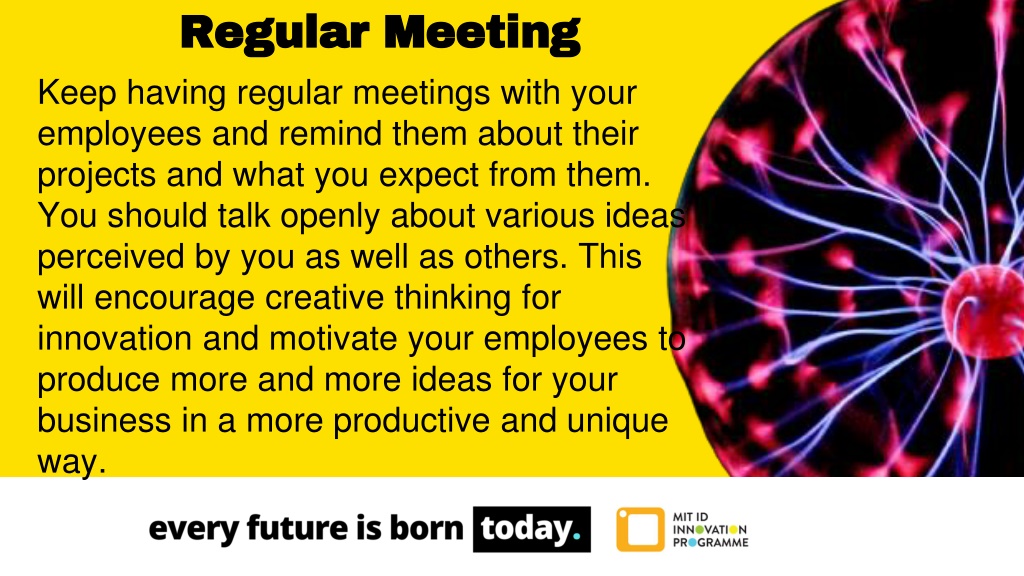 Regular Meeting

Keep having regular meetings with your employees and remind them about their projects and what you expect from them. You should talk openly about various ideas perceived by you as well as others. This will encourage creative thinking for innovation and motivate your employees to produce more and more ideas for your business in a more productive and unique way.

every future is born today.

MIT ID INNOVATION PROGRAMME